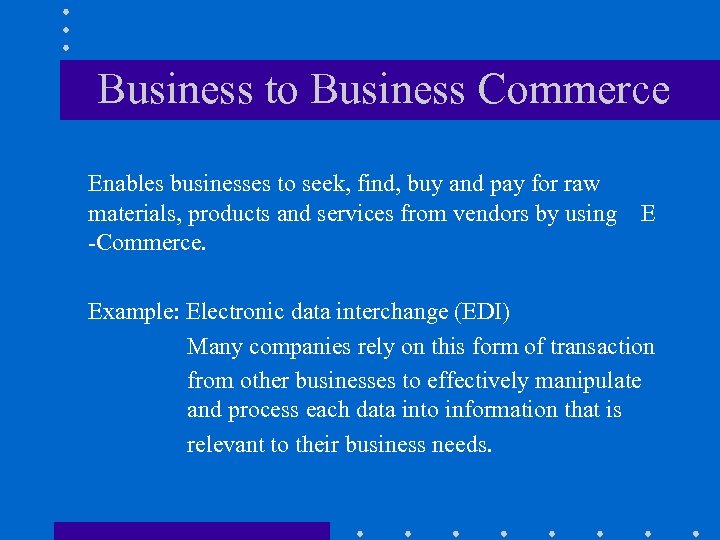 Business to Business Commerce

Enables businesses to seek, find, buy and pay for raw materials, products and services from vendors by using E -Commerce.

Example: Electronic data interchange (EDI)
Many companies rely on this form of transaction from other businesses to effectively manipulate and process each data into information that is relevant to their business needs.